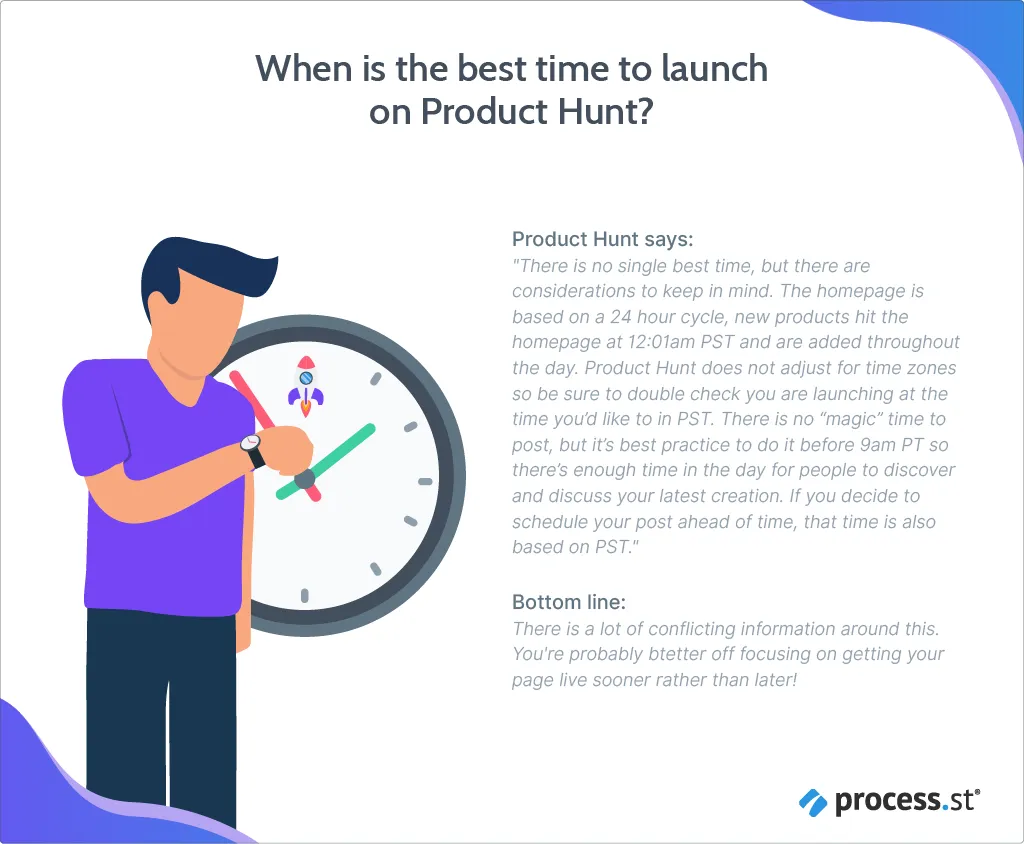 When is the best time to launch on Product Hunt?

Product Hunt says:
"There is no single best time, but there are considerations to keep in mind. The homepage is based on a 24 hour cycle, new products hit the homepage at 12:01am PST and are added throughout the day. Product Hunt does not adjust for time zones so be sure to double check you are launching at the time you'd like to in PST. There is no "magic" time to post, but it's best practice to do it before 9am PT so there's enough time in the day for people to discover and discuss your latest creation. If you decide to schedule your post ahead of time, that time is also based on PST."

Bottom line:
There is a lot of conflicting information around this. You're probably btetter off focusing on getting your page live sooner rather than later!

process.st®